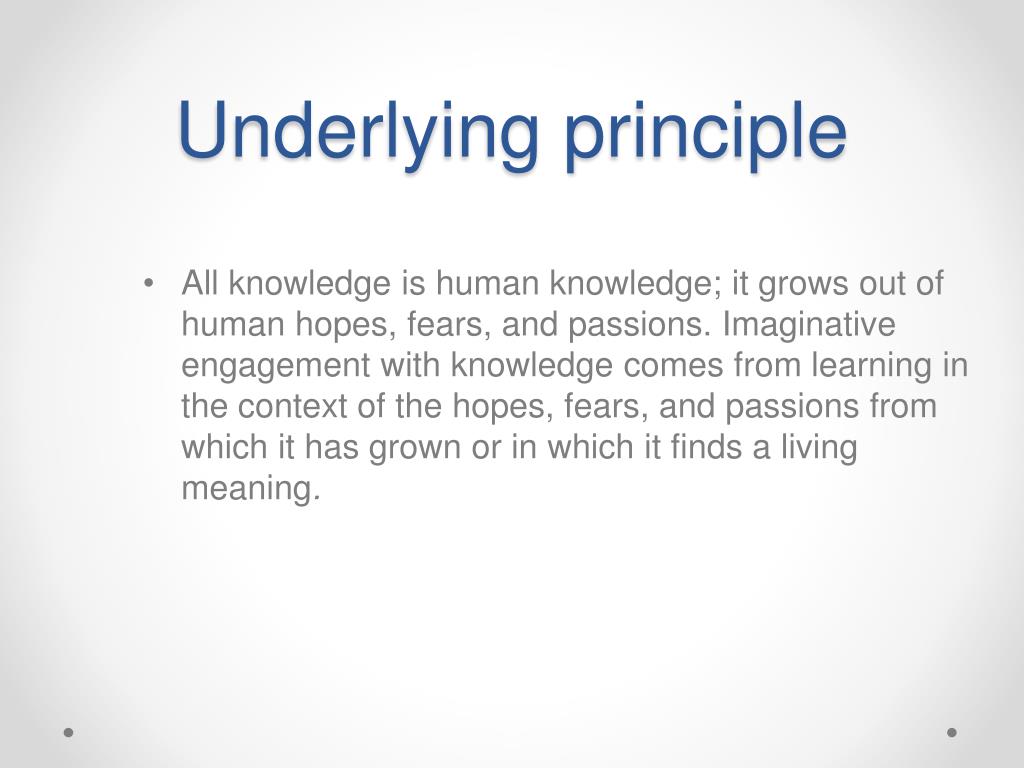 Underlying principle

• All knowledge is human knowledge; it grows out of human hopes, fears, and passions. Imaginative engagement with knowledge comes from learning in the context of the hopes, fears, and passions from which it has grown or in which it finds a living meaning.